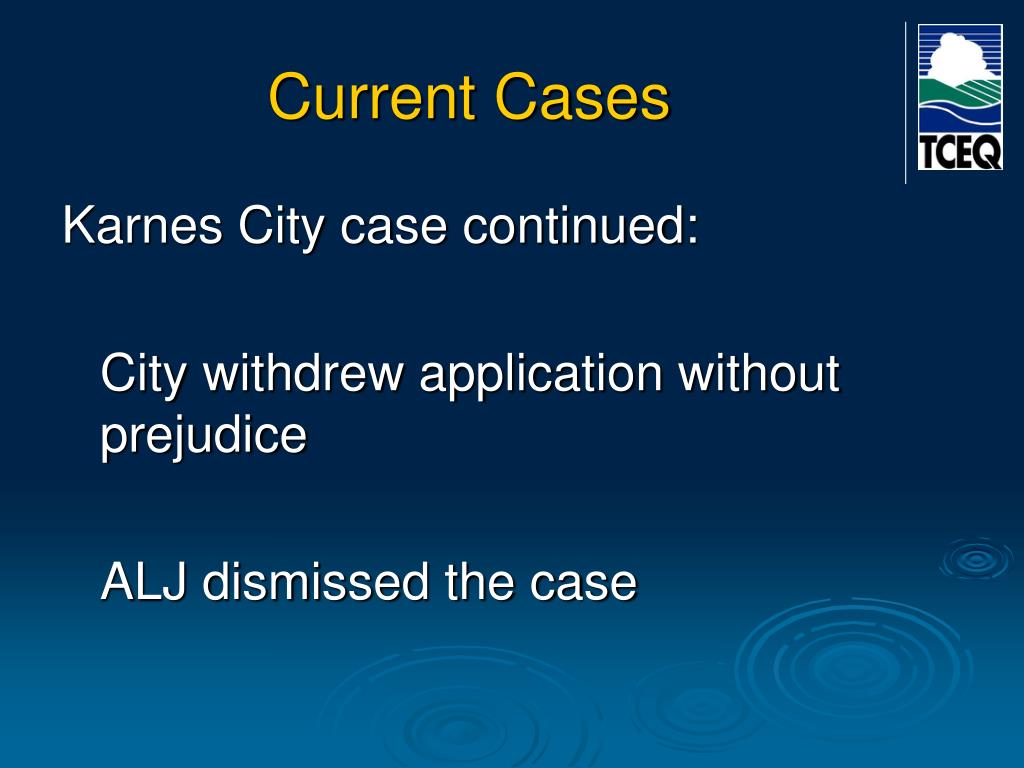 Current Cases

TCEQ

Karnes City case continued:

City withdrew application without prejudice

ALJ dismissed the case